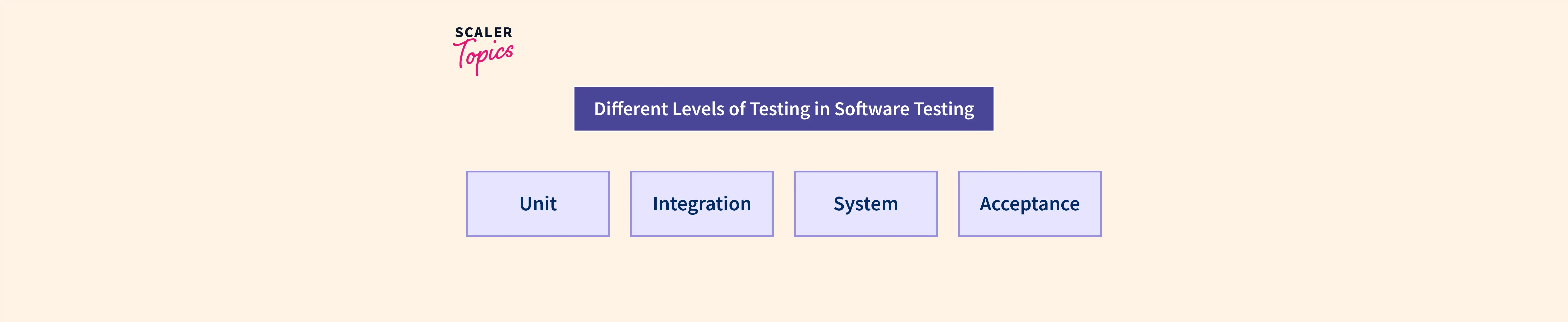 SCALER Topics

Different Levels of Testing in Software Testing

Unit

Integration

System

Acceptance